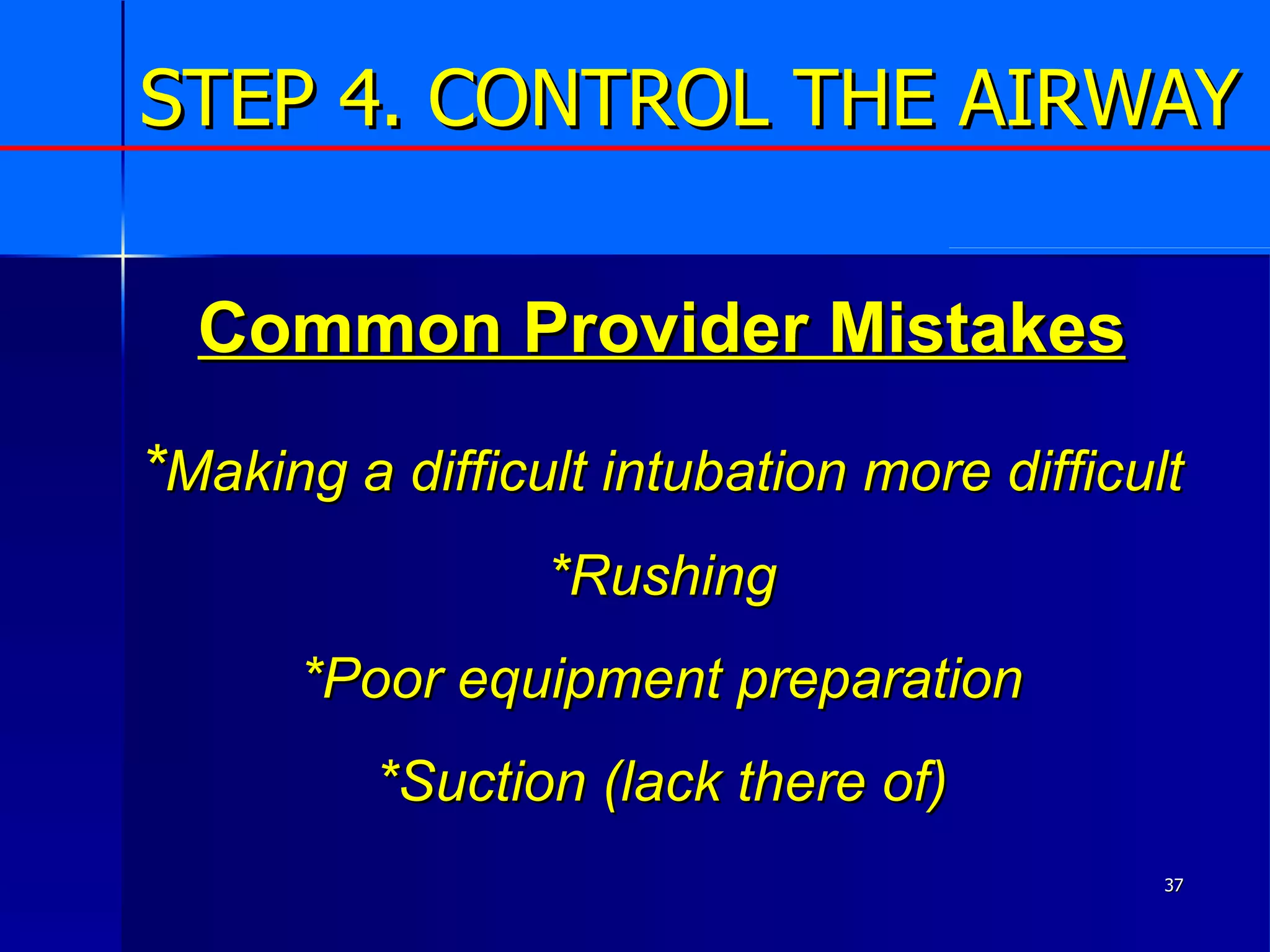 STEP 4. CONTROL THE AIRWAY

Common Provider Mistakes

*Making a difficult intubation more difficult

*Rushing

*Poor equipment preparation

*Suction (lack there of)

37